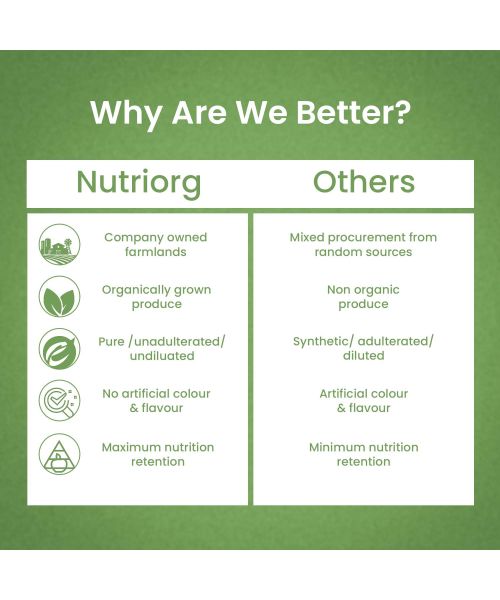 Why Are We Better?

| Nutriorg | Others |
|---|---|
| Company owned farmlands | Mixed procurement from random sources |
| Organically grown produce | Non organic produce |
| Pure /unadulterated/ undiluated | Synthetic/ adulterated/ diluted |
| No artificial colour & flavour | Artificial colour & flavour |
| Maximum nutrition retention | Minimum nutrition retention |